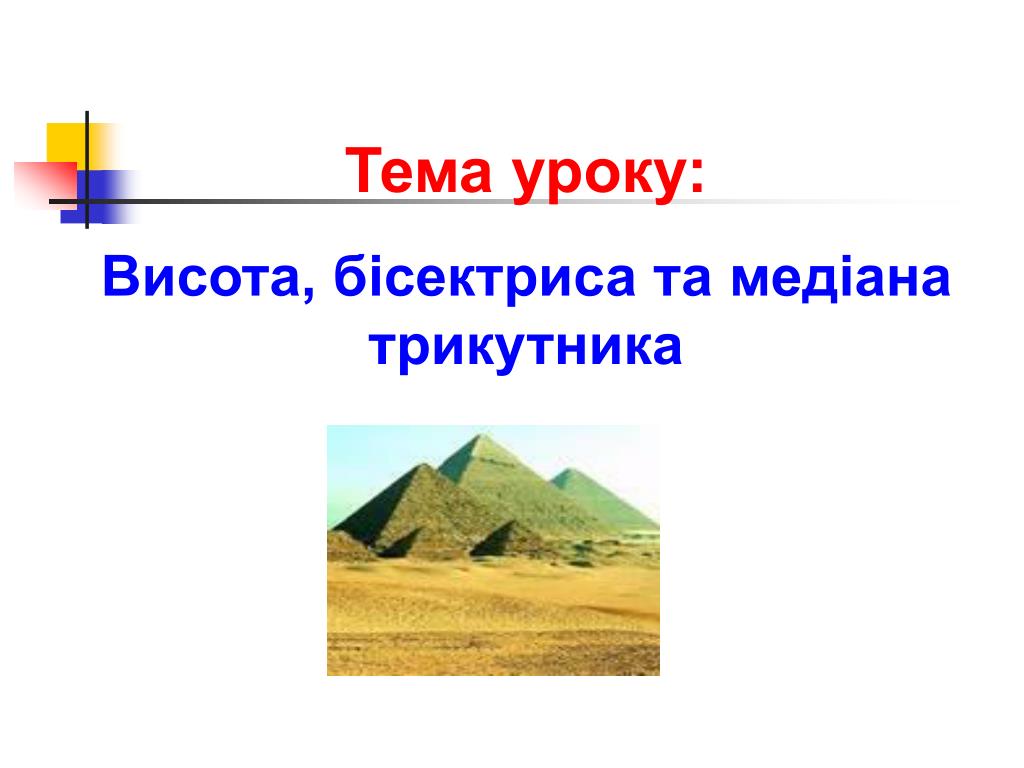 Тема уроку:

Висота, бісектриса та медіана трикутника